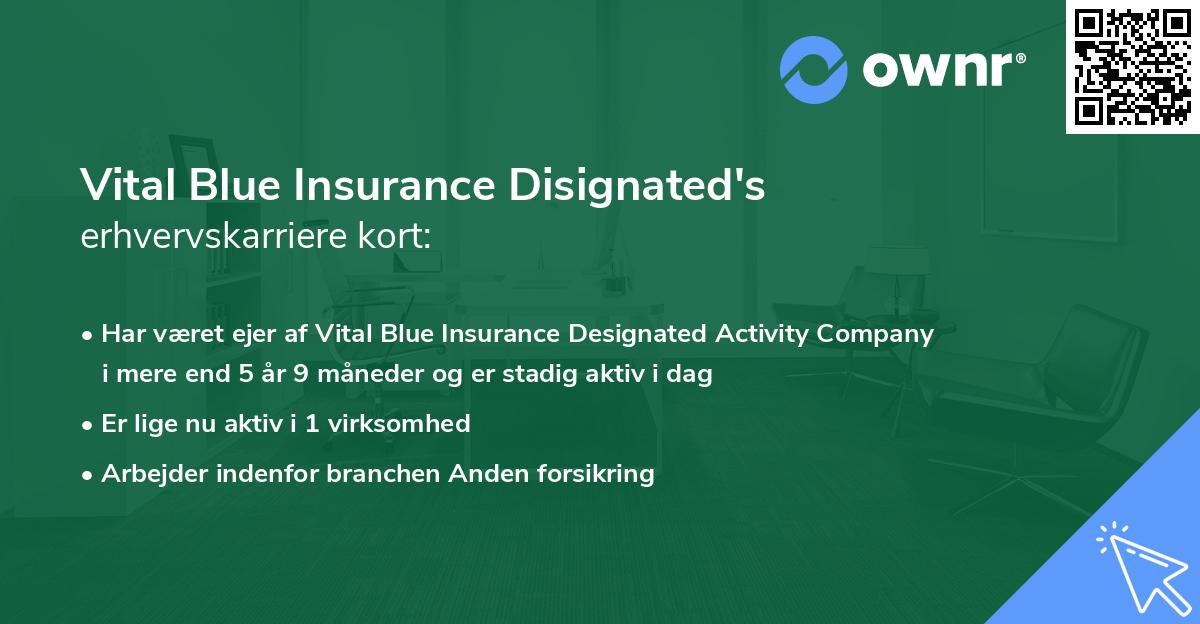 ownr®

Vital Blue Insurance Disignated's
erhvervskarriere kort:

• Har været ejer af Vital Blue Insurance Designated Activity Company i mere end 5 år 9 måneder og er stadig aktiv i dag
• Er lige nu aktiv i 1 virksomhed
• Arbejder indenfor branchen Anden forsikring